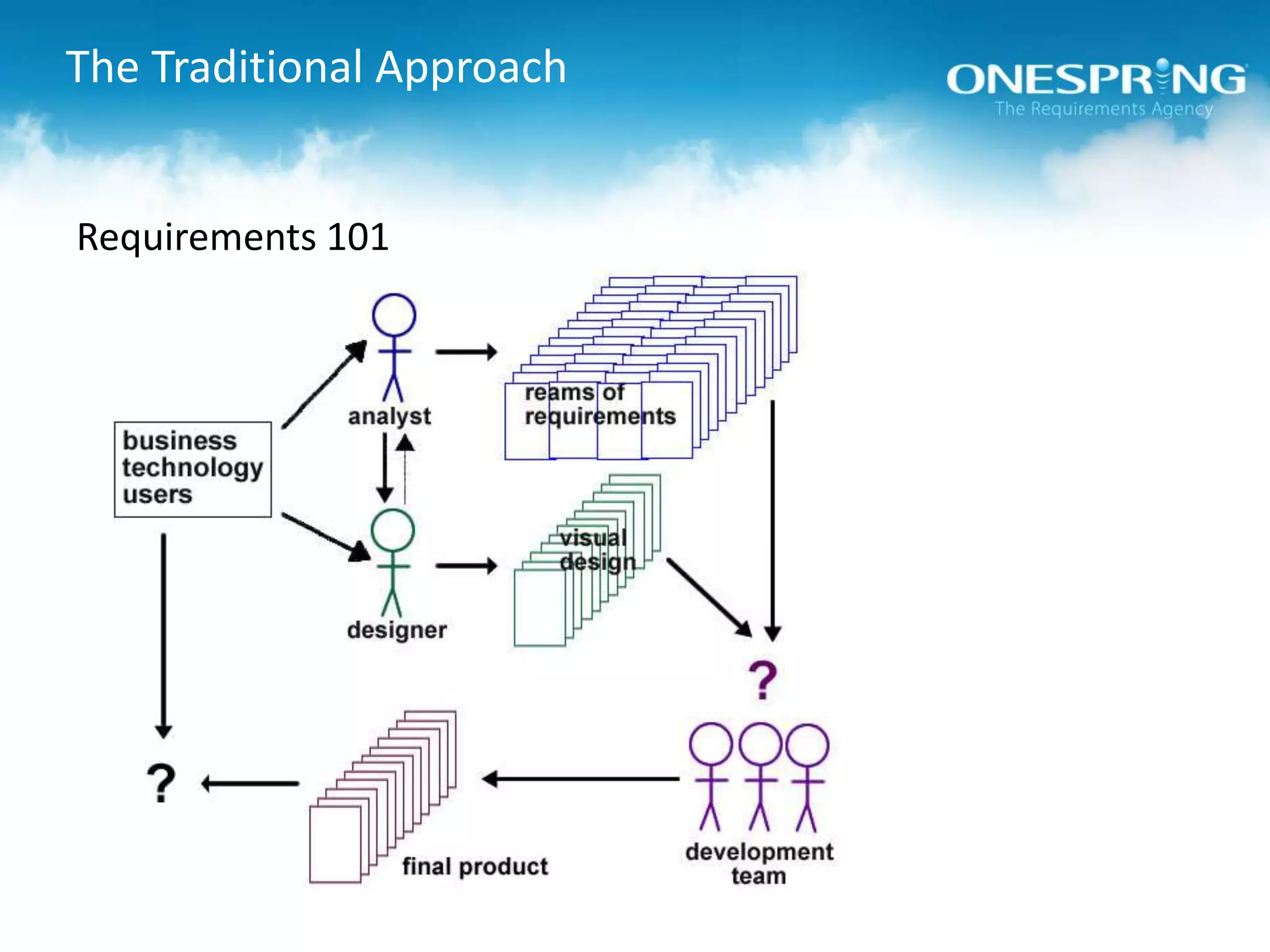 The Traditional Approach

ONESPRING
The Requirements Agency

Requirements 101

business technology users

analyst

reams of requirements

designer

visual design

?

development team

final product

?